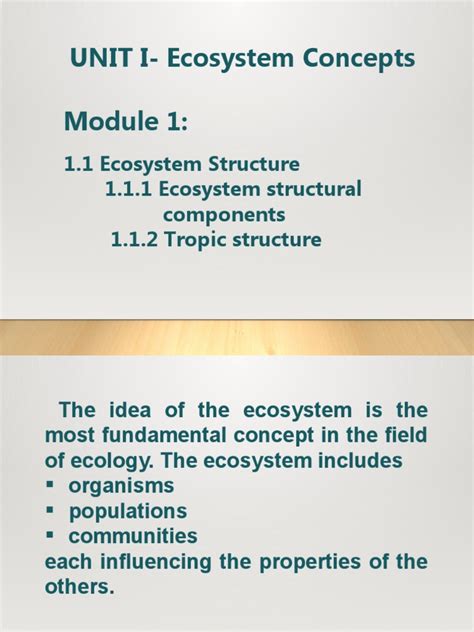 UNIT I- Ecosystem Concepts

Module 1:

1.1 Ecosystem Structure
1.1.1 Ecosystem structural components
1.1.2 Tropic structure

The idea of the ecosystem is the most fundamental concept in the field of ecology. The ecosystem includes
▪ organisms
▪ populations
▪ communities
each influencing the properties of the others.